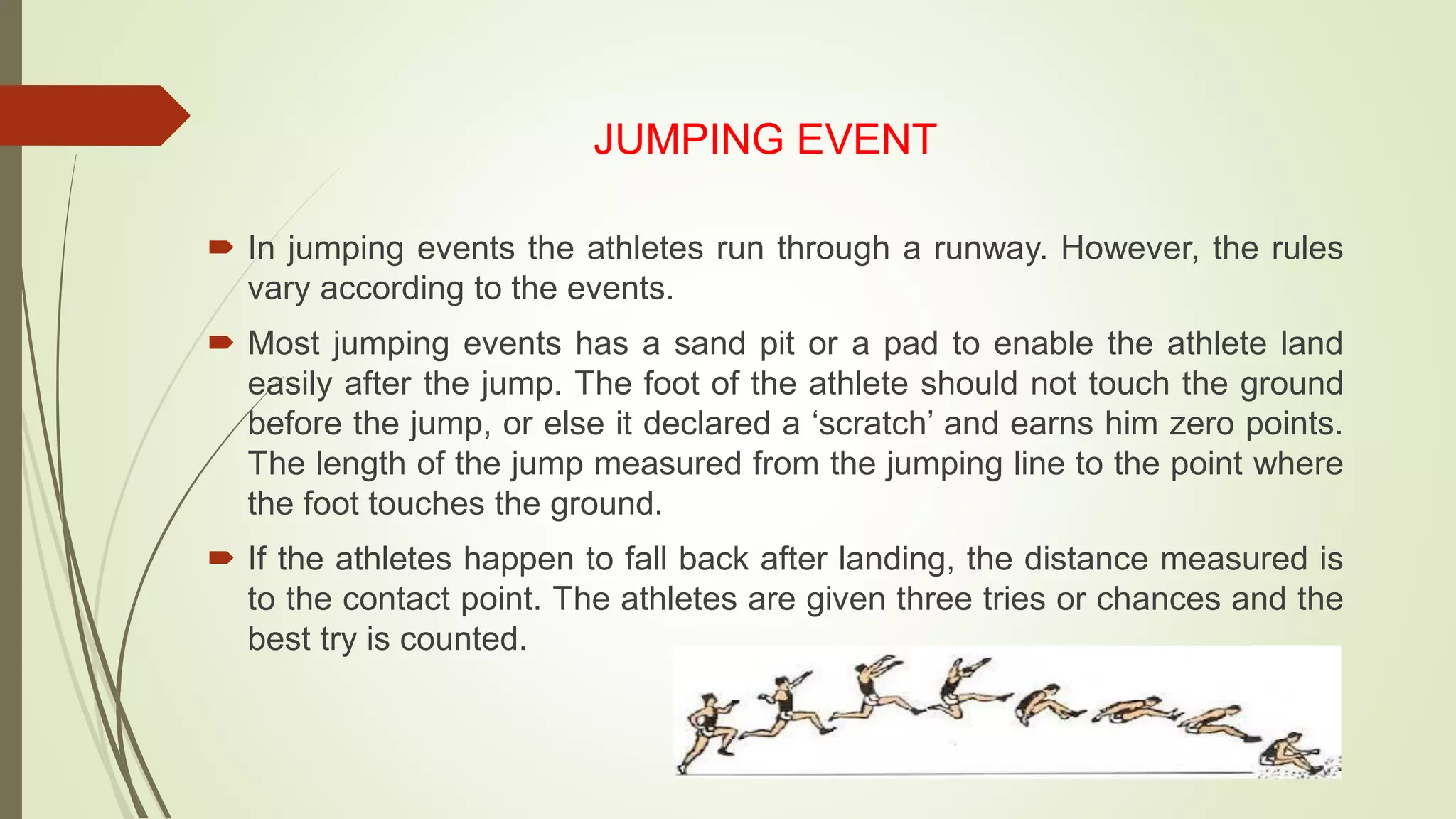 JUMPING EVENT

In jumping events the athletes run through a runway. However, the rules vary according to the events.

Most jumping events has a sand pit or a pad to enable the athlete land easily after the jump. The foot of the athlete should not touch the ground before the jump, or else it declared a ‘scratch’ and earns him zero points. The length of the jump measured from the jumping line to the point where the foot touches the ground.

If the athletes happen to fall back after landing, the distance measured is to the contact point. The athletes are given three tries or chances and the best try is counted.